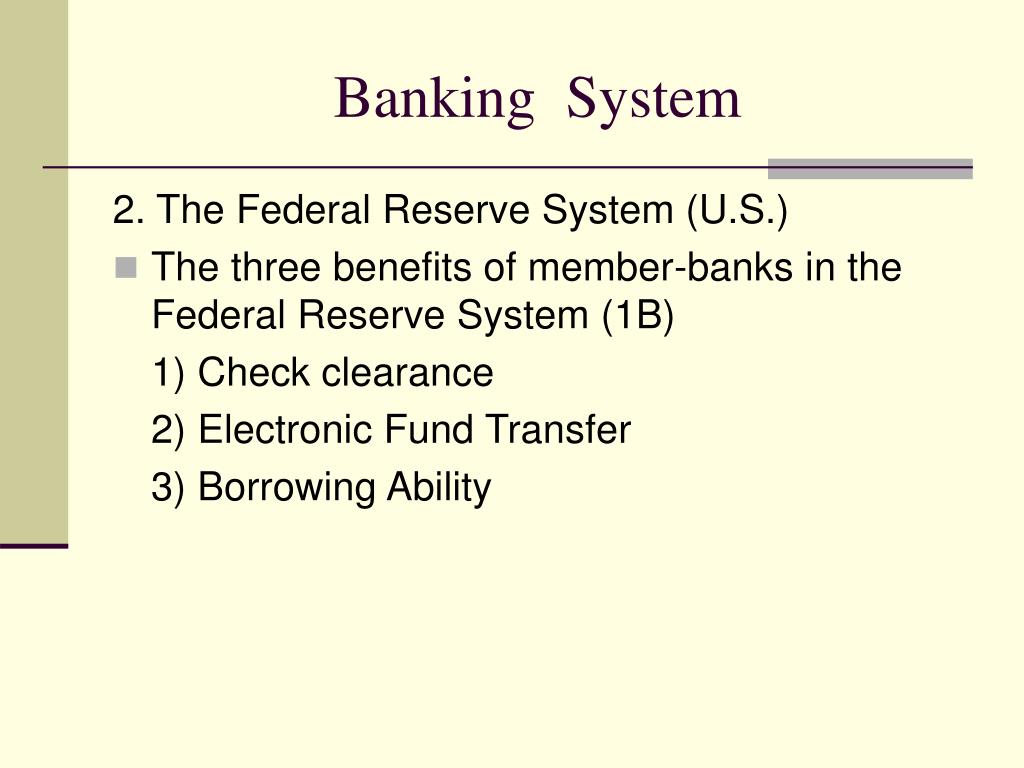 Banking System

2. The Federal Reserve System (U.S.)

The three benefits of member-banks in the Federal Reserve System (1B)

1) Check clearance

2) Electronic Fund Transfer

3) Borrowing Ability